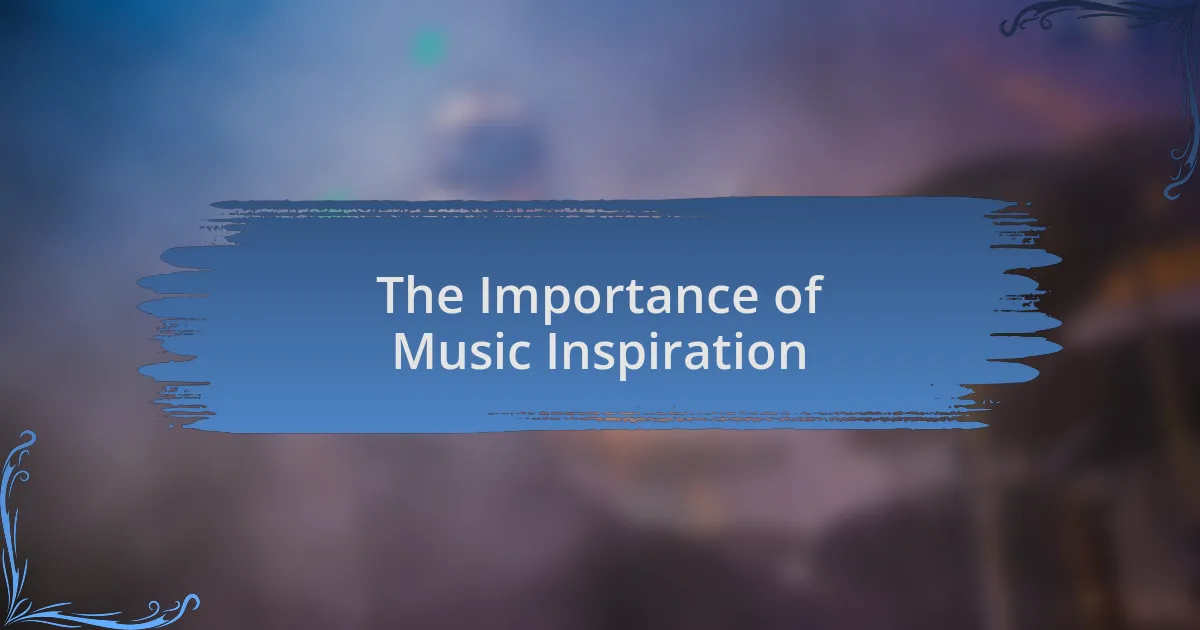 The Importance of Music Inspiration